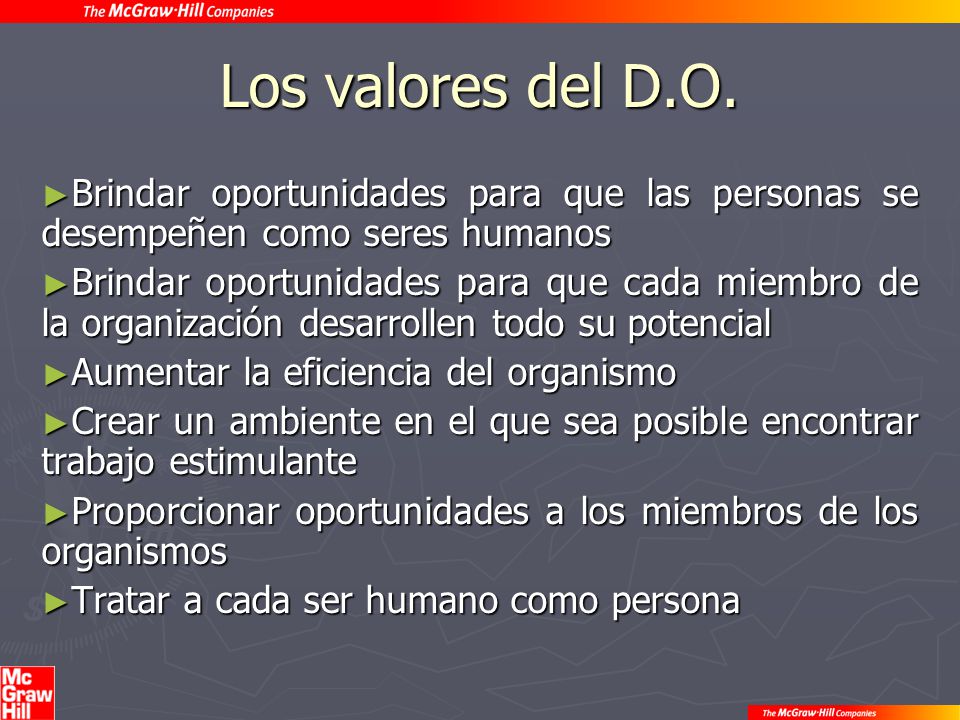 The McGraw·Hill Companies

Los valores del D.O.

►Brindar oportunidades para que las personas se desempeñen como seres humanos

►Brindar oportunidades para que cada miembro de la organización desarrollen todo su potencial

►Aumentar la eficiencia del organismo

►Crear un ambiente en el que sea posible encontrar trabajo estimulante

►Proporcionar oportunidades a los miembros de los organismos

►Tratar a cada ser humano como persona

Mc Graw Hill

The McGraw·Hill Companies